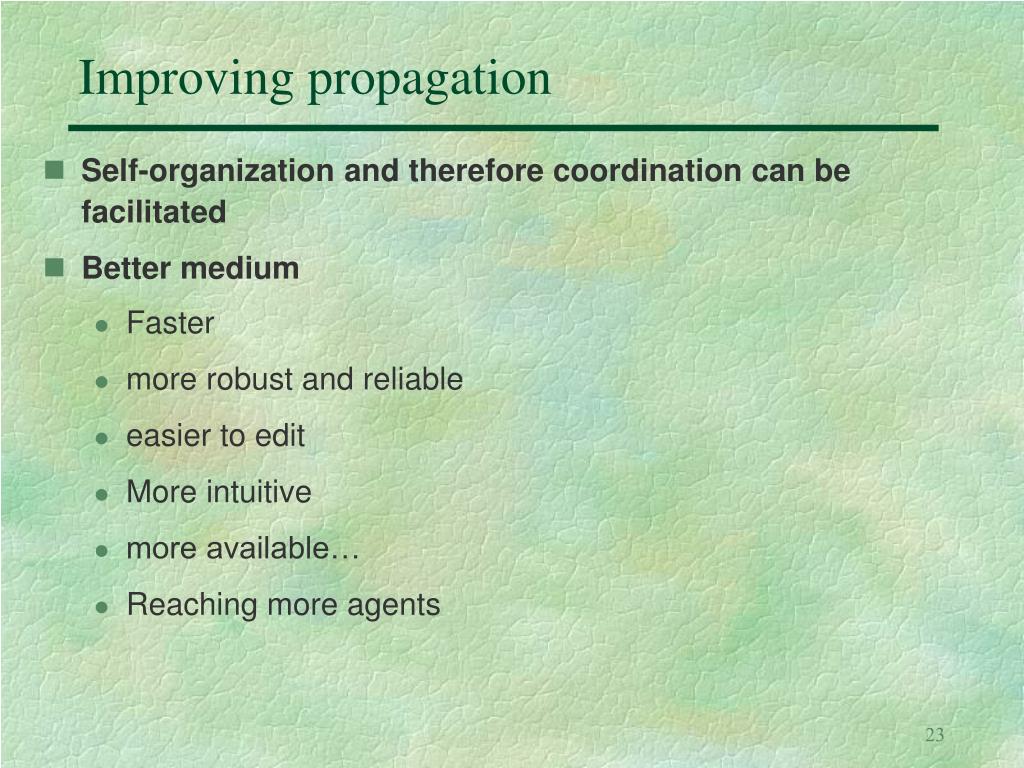 Improving propagation

Self-organization and therefore coordination can be facilitated

Better medium

Faster

more robust and reliable

easier to edit

More intuitive

more available…

Reaching more agents

23